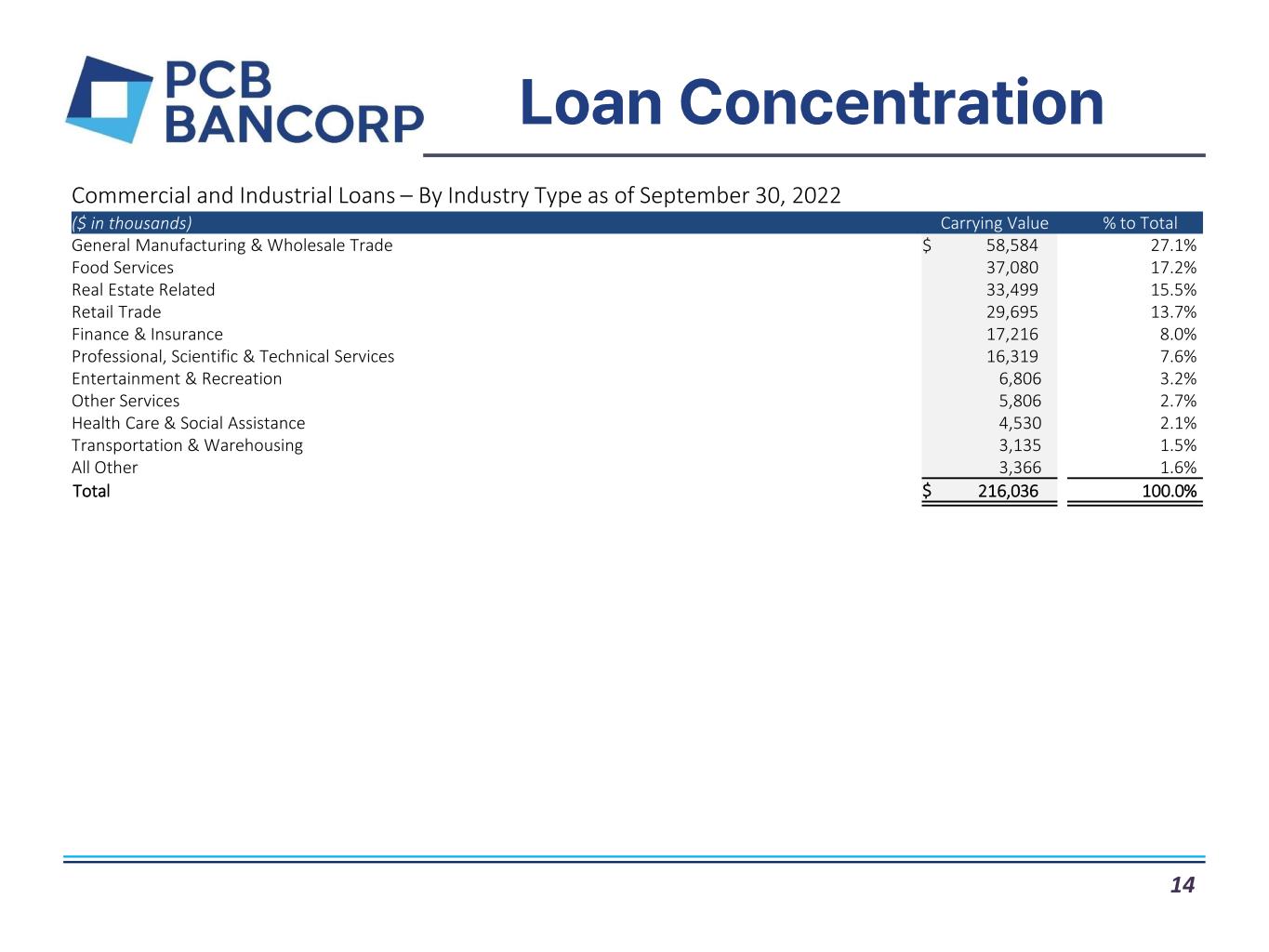 PCB BANCORP

Loan Concentration

Commercial and Industrial Loans – By Industry Type as of September 30, 2022

| ($ in thousands) | Carrying Value | % to Total |
|---|---|---|
| General Manufacturing & Wholesale Trade | $ 58,584 | 27.1% |
| Food Services | 37,080 | 17.2% |
| Real Estate Related | 33,499 | 15.5% |
| Retail Trade | 29,695 | 13.7% |
| Finance & Insurance | 17,216 | 8.0% |
| Professional, Scientific & Technical Services | 16,319 | 7.6% |
| Entertainment & Recreation | 6,806 | 3.2% |
| Other Services | 5,806 | 2.7% |
| Health Care & Social Assistance | 4,530 | 2.1% |
| Transportation & Warehousing | 3,135 | 1.5% |
| All Other | 3,366 | 1.6% |
| Total | $ 216,036 | 100.0% |

14